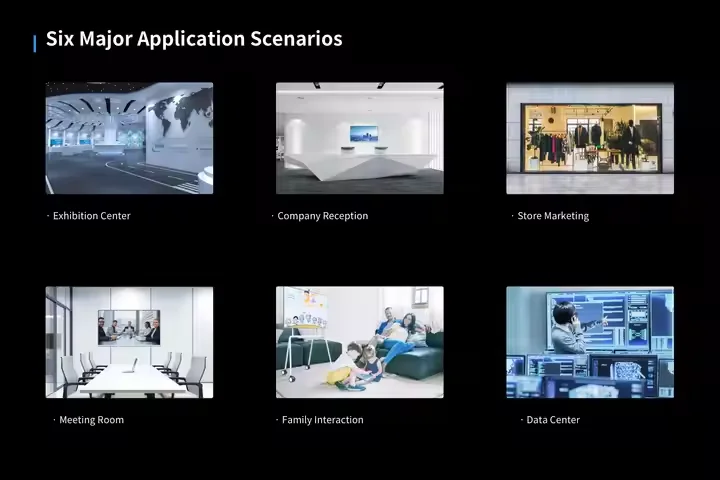 Six Major Application Scenarios

· Exhibition Center

· Company Reception

· Store Marketing

· Meeting Room

· Family Interaction

· Data Center